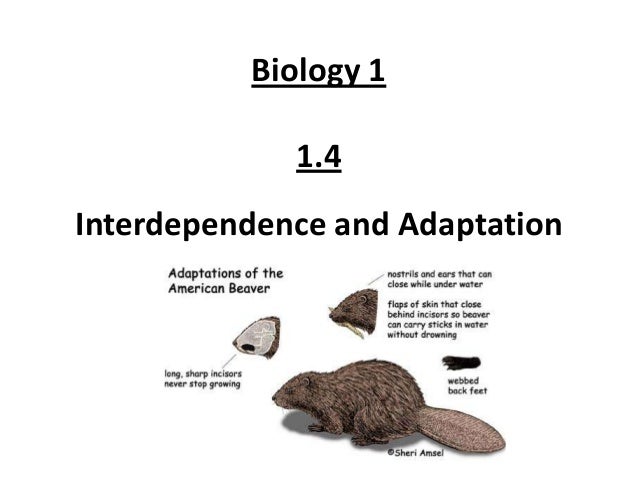 Biology 1

1.4

Interdependence and Adaptation

Adaptations of the American Beaver

nostrils and ears that can close while under water

flaps of skin that close behind incisors so beaver can carry sticks in water without drowning

long, sharp incisors never stop growing

webbed back feet

©Sheri Amsel